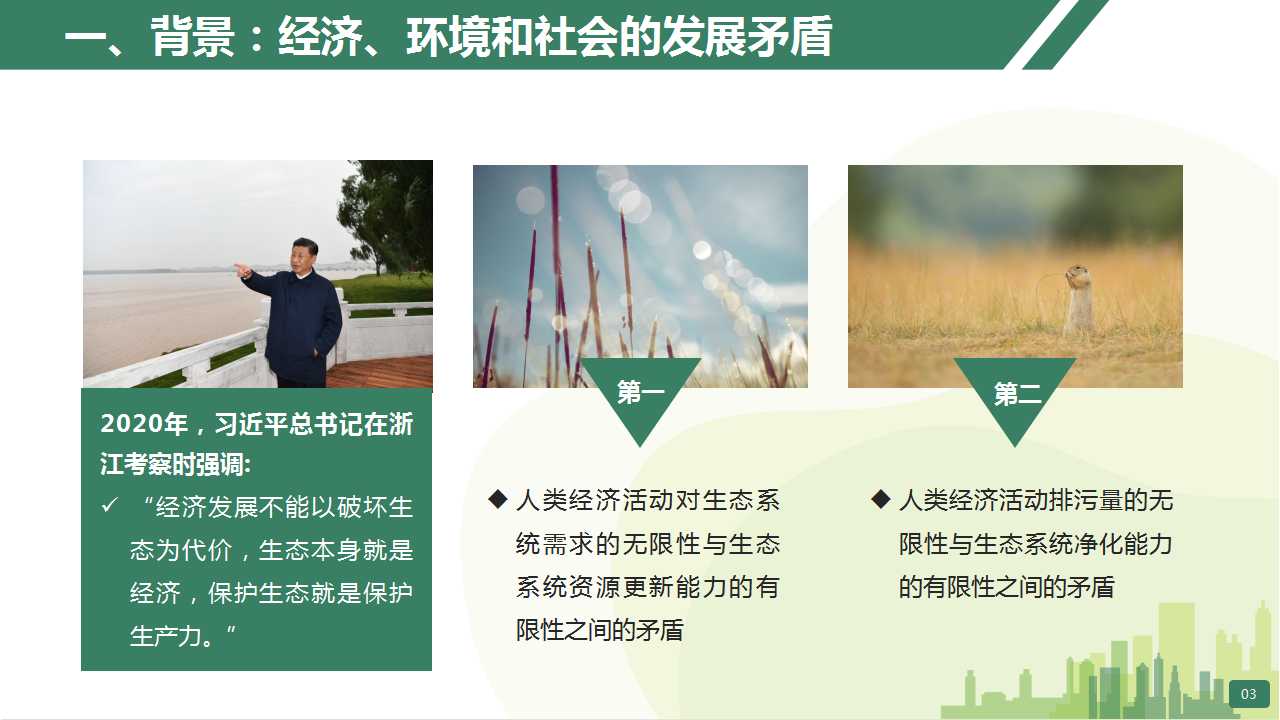 一、背景：经济、环境和社会的发展矛盾

2020年，习近平总书记在浙江考察时强调:

✓ “经济发展不能以破坏生态为代价，生态本身就是经济，保护生态就是保护生产力。”

第一

◆ 人类经济活动对生态系统需求的无限性与生态系统资源更新能力的有限性之间的矛盾

第二

◆ 人类经济活动排污量的无限性与生态系统净化能力的有限性之间的矛盾

03